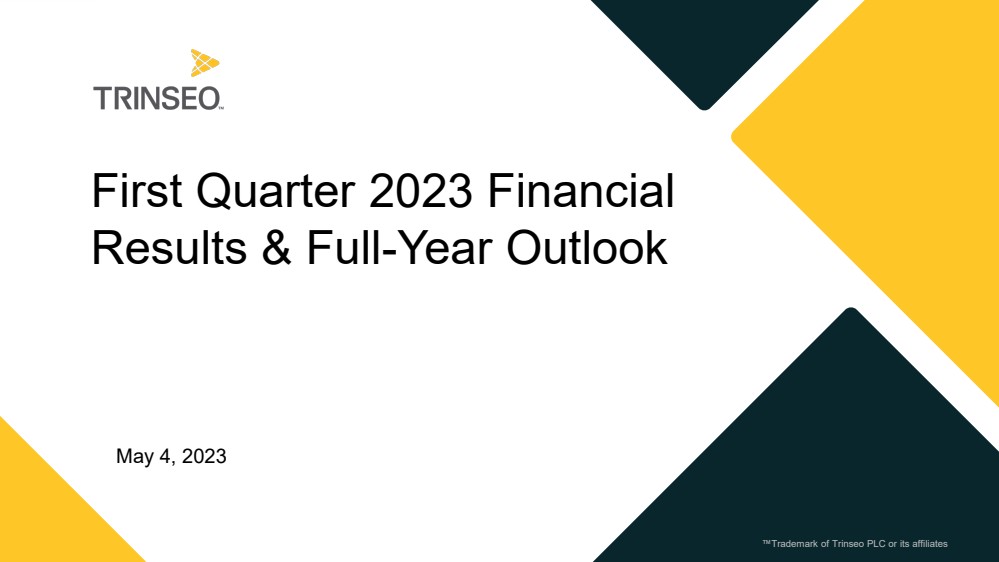 TRINSEO™

First Quarter 2023 Financial Results & Full-Year Outlook

May 4, 2023

™Trademark of Trinseo PLC or its affiliates